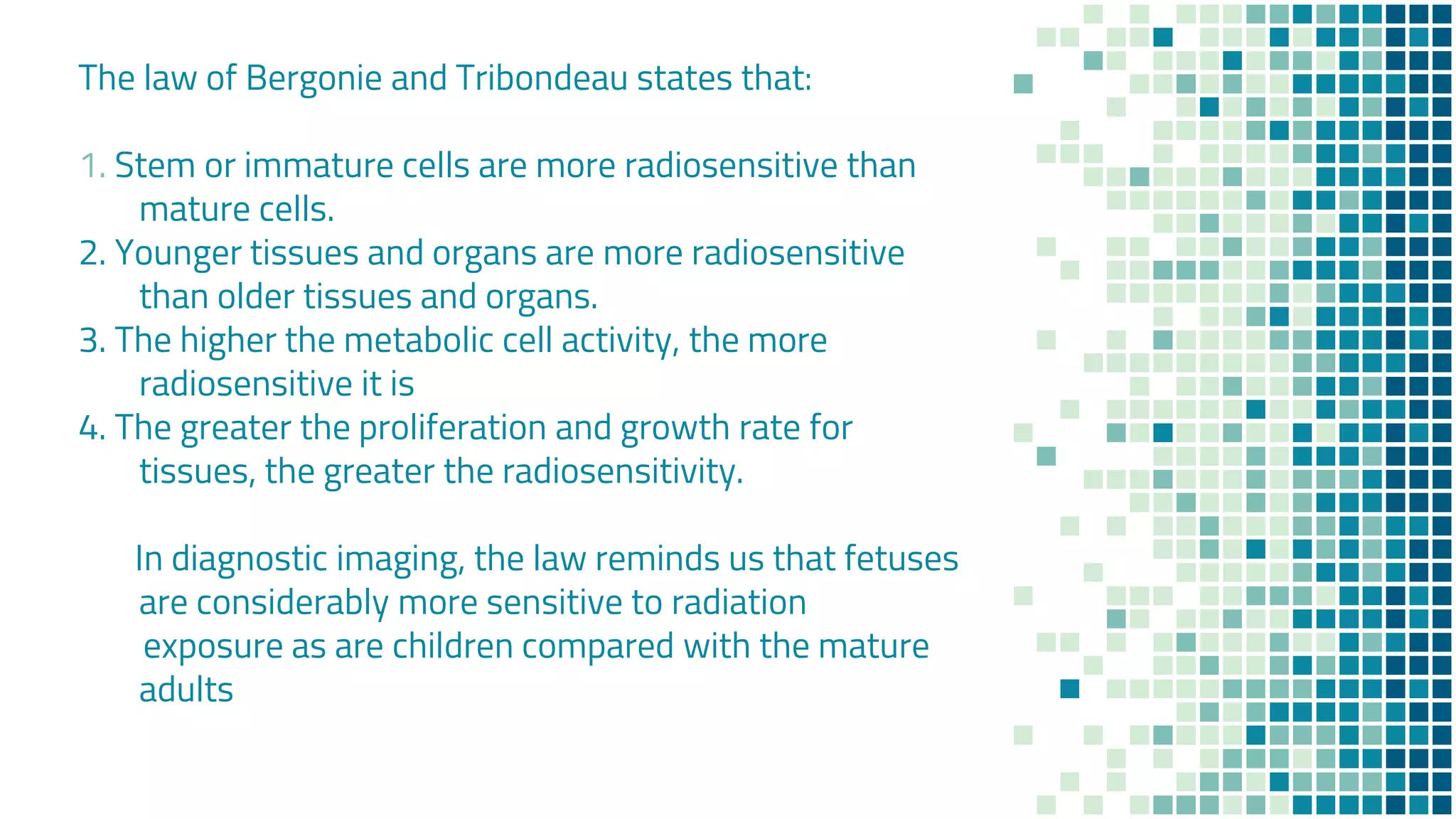 The law of Bergonie and Tribondeau states that:

1. Stem or immature cells are more radiosensitive than mature cells.
2. Younger tissues and organs are more radiosensitive than older tissues and organs.
3. The higher the metabolic cell activity, the more radiosensitive it is
4. The greater the proliferation and growth rate for tissues, the greater the radiosensitivity.

In diagnostic imaging, the law reminds us that fetuses are considerably more sensitive to radiation exposure as are children compared with the mature adults